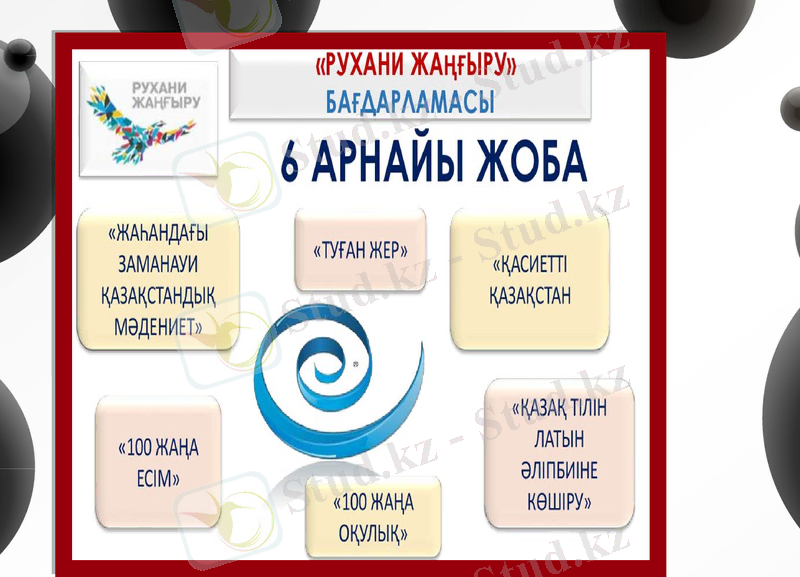 РУХАНИ ЖАҢҒЫРУ

«РУХАНИ ЖАҢҒЫРУ» БАҒДАРЛАМАСЫ

6 АРНАЙЫ ЖОБА

«ЖАҺАНДАҒЫ ЗАМАНАУИ ҚАЗАҚСТАНДЫҚ МӘДЕНИЕТ»

«ТУҒАН ЖЕР»

«ҚАСИЕТТІ ҚАЗАҚСТАН

«100 ЖАҢА ЕСІМ»

«100 ЖАҢА ОҚУЛЫҚ»

«ҚАЗАҚ ТІЛІН ЛАТЫН ӘЛІПБИІНЕ КӨШІРУ»

Stud.kz - Stud.kz